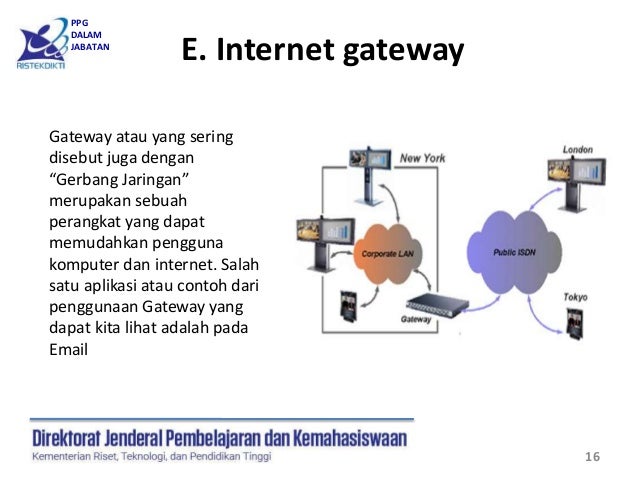 PPG
DALAM
JABATAN
RISTEKDIKTI

E. Internet gateway

Gateway atau yang sering disebut juga dengan “Gerbang Jaringan” merupakan sebuah perangkat yang dapat memudahkan pengguna komputer dan internet. Salah satu aplikasi atau contoh dari penggunaan Gateway yang dapat kita lihat adalah pada Email

New York
London
Corporate LAN
Public ISDN
Tokyo
Gateway

Direktorat Jenderal Pembelajaran dan Kemahasiswaan
Kementerian Riset, Teknologi, dan Pendidikan Tinggi

16